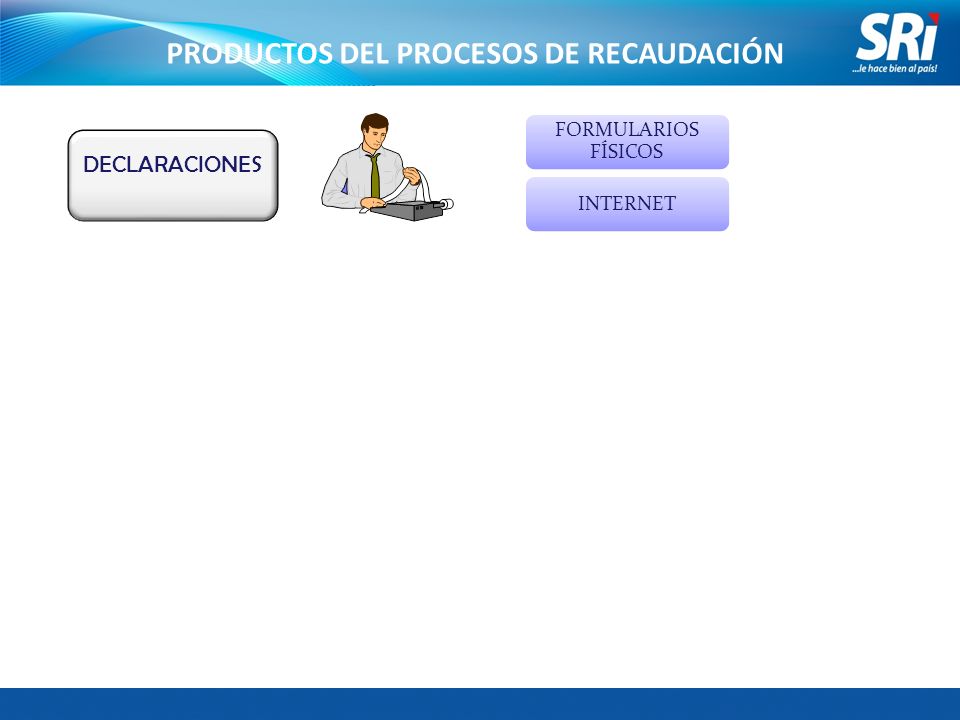 PRODUCTOS DEL PROCESOS DE RECAUDACIÓN

SRi
...le hace bien al país!

DECLARACIONES

FORMULARIOS FÍSICOS

INTERNET